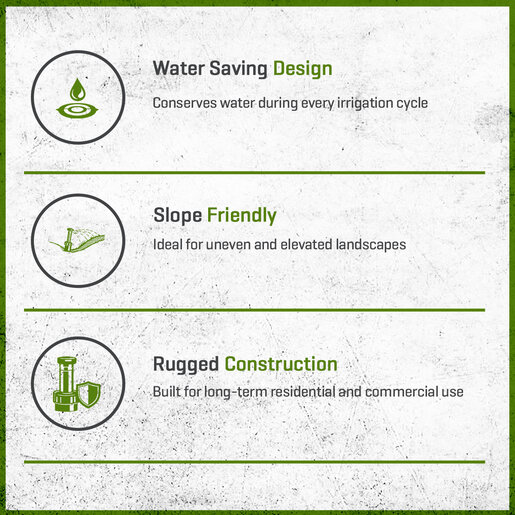 Water Saving Design

Conserves water during every irrigation cycle

Slope Friendly

Ideal for uneven and elevated landscapes

Rugged Construction

Built for long-term residential and commercial use